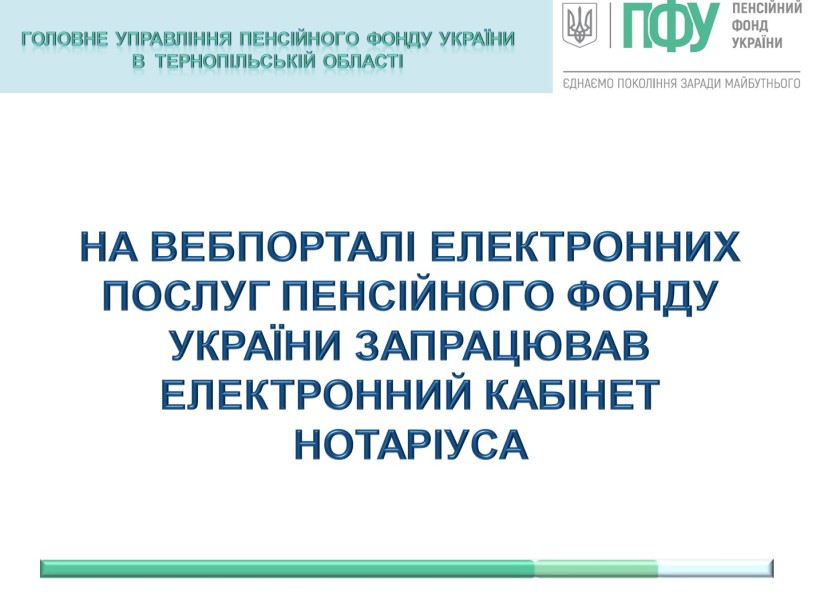 ГОЛОВНЕ УПРАВЛІННЯ ПЕНСІЙНОГО ФОНДУ УКРАЇНИ В ТЕРНОПІЛЬСЬКІЙ ОБЛАСТІ

ПФУ ПЕНСІЙНИЙ ФОНД УКРАЇНИ

ЄДНАЄМО ПОКОЛІННЯ ЗАРАДИ МАЙБУТНЬОГО

НА ВЕБПОРТАЛІ ЕЛЕКТРОННИХ ПОСЛУГ ПЕНСІЙНОГО ФОНДУ УКРАЇНИ ЗАПРАЦЮВАВ ЕЛЕКТРОННИЙ КАБІНЕТ НОТАРІУСА